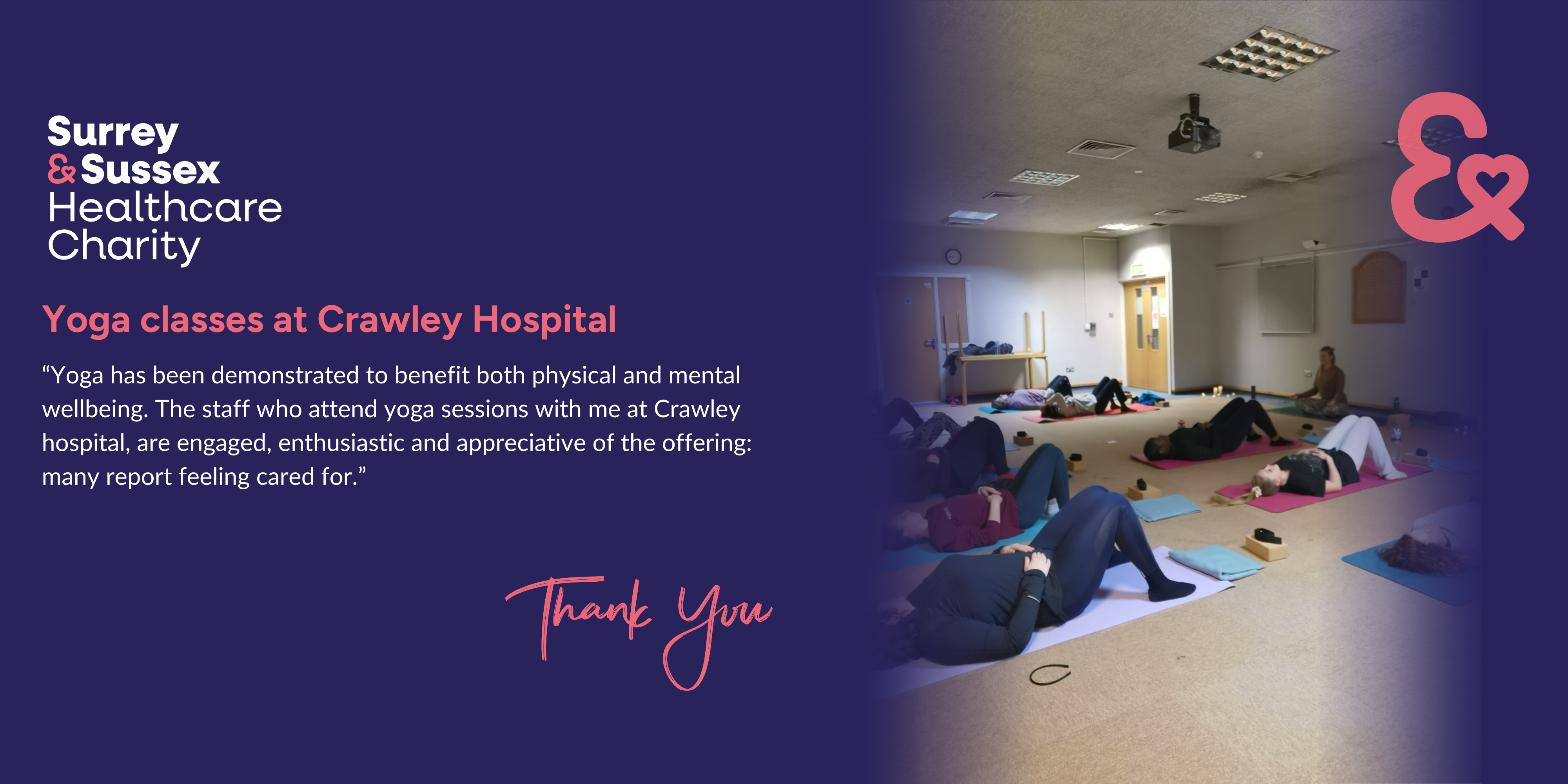 Surrey
& Sussex
Healthcare
Charity

Yoga classes at Crawley Hospital

“Yoga has been demonstrated to benefit both physical and mental wellbeing. The staff who attend yoga sessions with me at Crawley hospital, are engaged, enthusiastic and appreciative of the offering: many report feeling cared for.”

Thank You

&